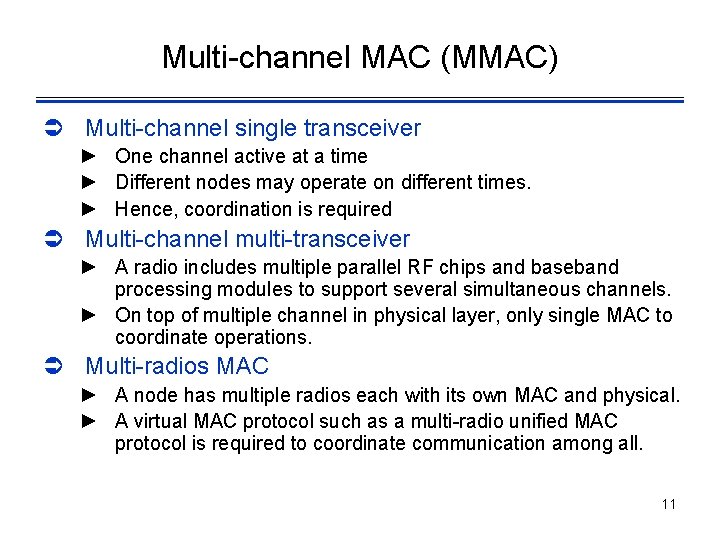 Multi-channel MAC (MMAC)

➲ Multi-channel single transceiver
► One channel active at a time
► Different nodes may operate on different times.
► Hence, coordination is required

➲ Multi-channel multi-transceiver
► A radio includes multiple parallel RF chips and baseband processing modules to support several simultaneous channels.
► On top of multiple channel in physical layer, only single MAC to coordinate operations.

➲ Multi-radios MAC
► A node has multiple radios each with its own MAC and physical.
► A virtual MAC protocol such as a multi-radio unified MAC protocol is required to coordinate communication among all.

11